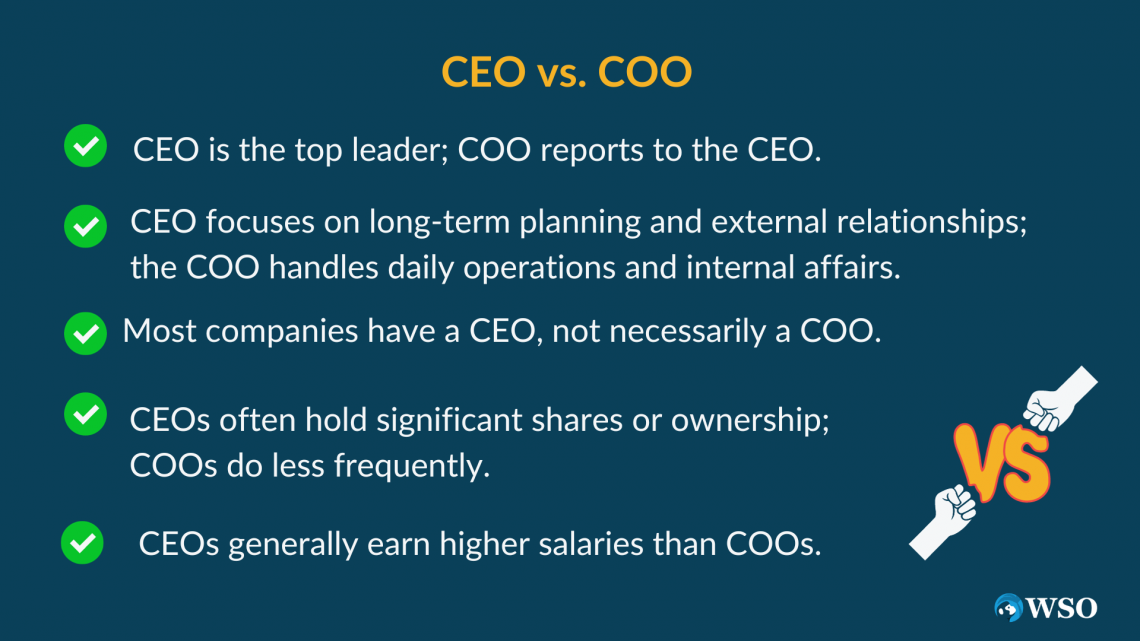 CEO vs. COO

CEO is the top leader; COO reports to the CEO.

CEO focuses on long-term planning and external relationships; the COO handles daily operations and internal affairs.

Most companies have a CEO, not necessarily a COO.

CEOs often hold significant shares or ownership; COOs do less frequently.

CEOs generally earn higher salaries than COOs.

VS

WSO